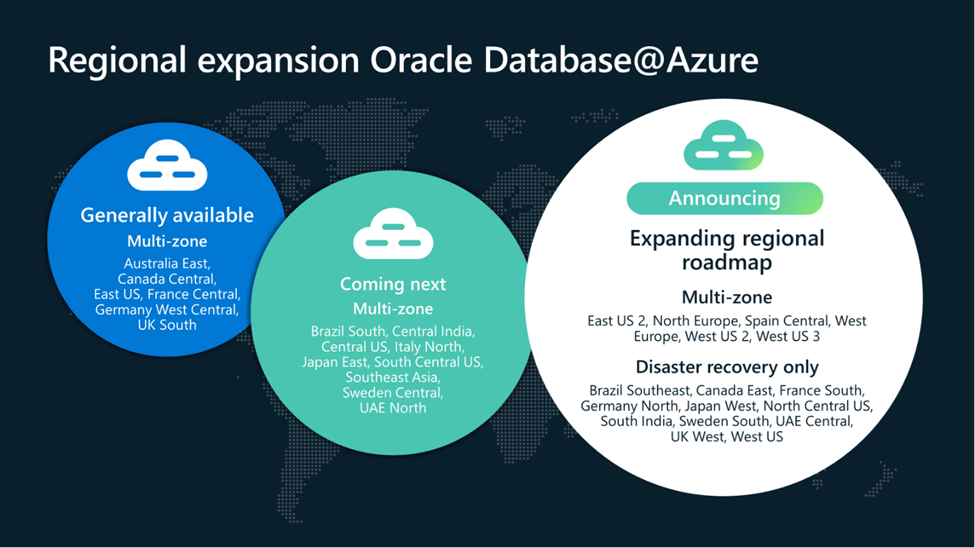 Regional expansion Oracle Database@Azure

Generally available

Multi-zone

Australia East, Canada Central, East US, France Central, Germany West Central, UK South

Coming next

Multi-zone

Brazil South, Central India, Central US, Italy North, Japan East, South Central US, Southeast Asia, Sweden Central, UAE North

Announcing

Expanding regional roadmap

Multi-zone

East US 2, North Europe, Spain Central, West Europe, West US 2, West US 3

Disaster recovery only

Brazil Southeast, Canada East, France South, Germany North, Japan West, North Central US, South India, Sweden South, UAE Central, UK West, West US